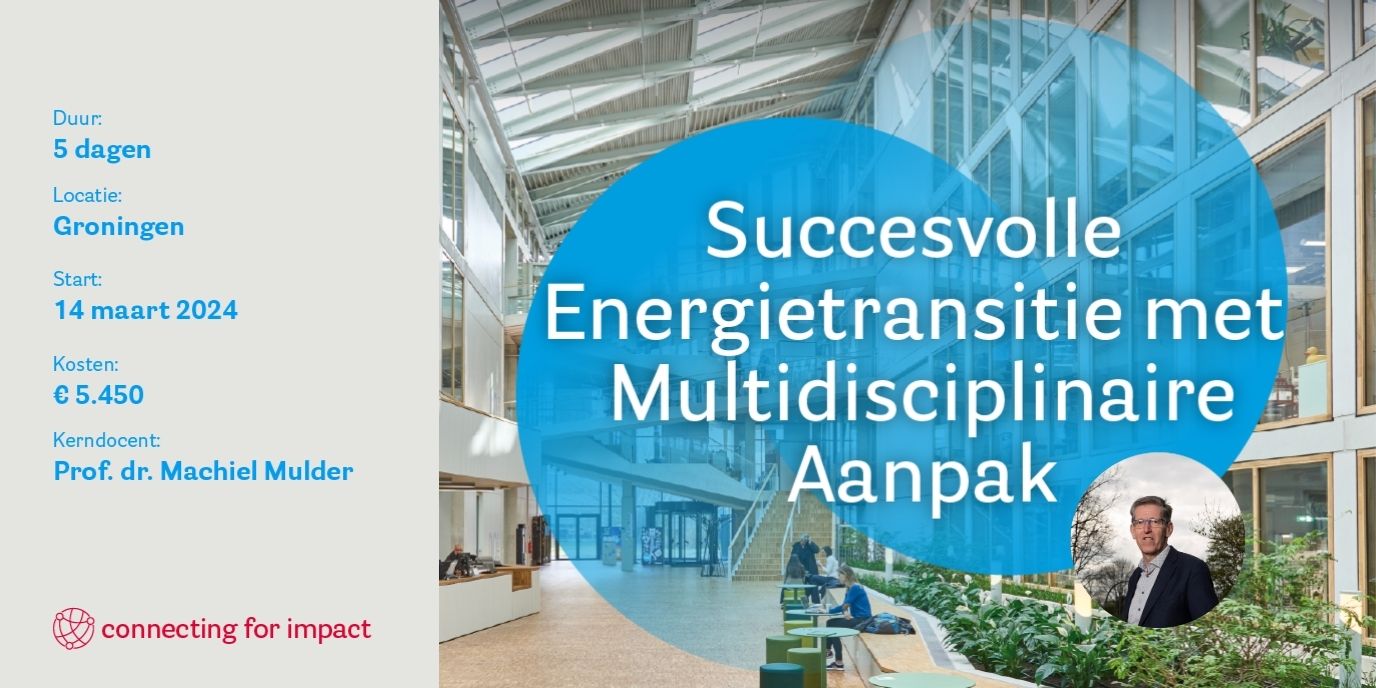 Duur:
5 dagen

Locatie:
Groningen

Start:
14 maart 2024

Kosten:
€ 5.450

Kerndocent:
Prof. dr. Machiel Mulder

connecting for impact

Succesvolle Energietransitie met Multidisciplinaire Aanpak